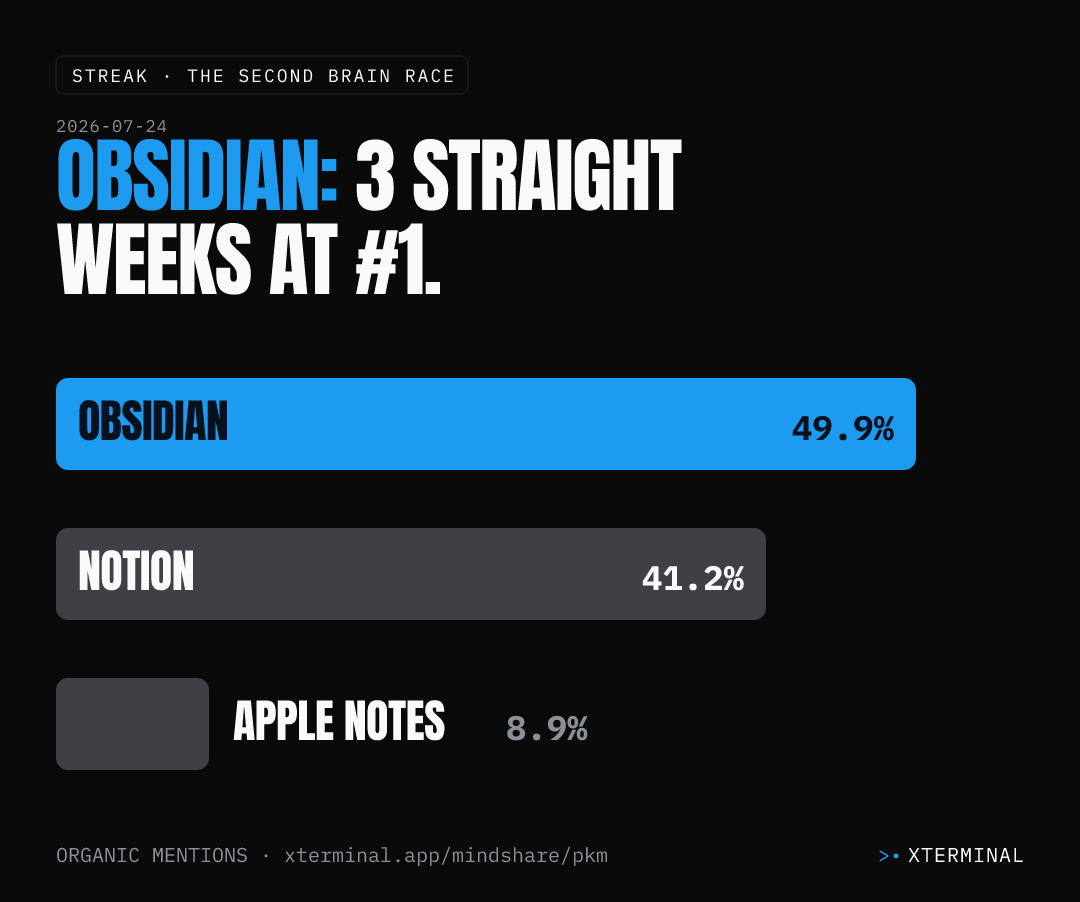 STREAK · THE SECOND BRAIN RACE

2026-07-24

OBSIDIAN: 3 STRAIGHT WEEKS AT #1.

OBSIDIAN 49.9%

NOTION 41.2%

APPLE NOTES 8.9%

ORGANIC MENTIONS · xterminal.app/mindshare/pkm

>• XTERMINAL